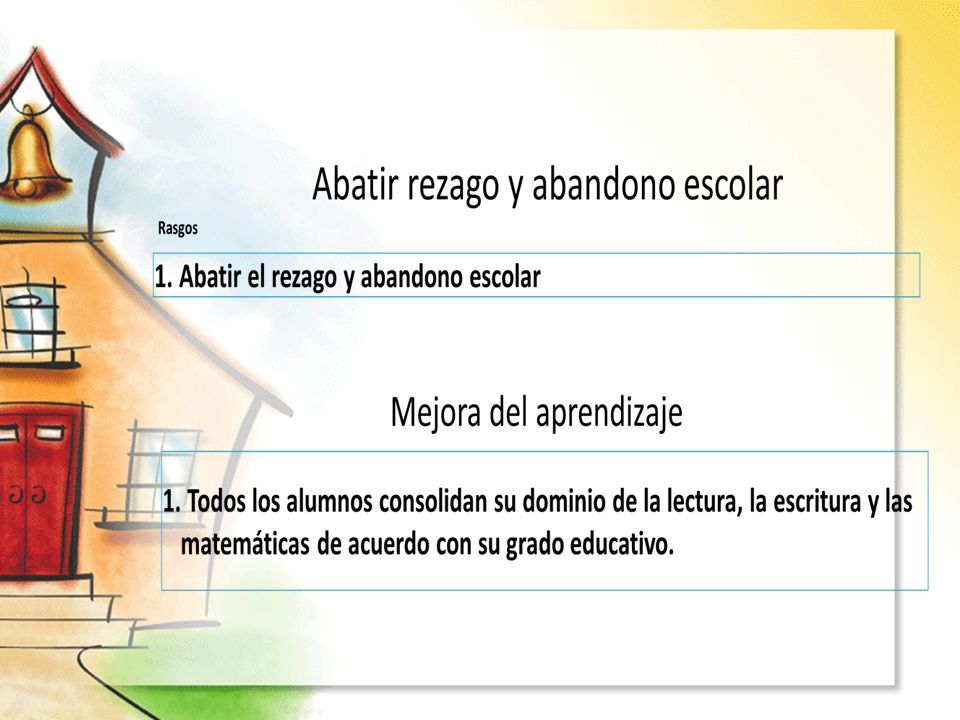 Abatir rezago y abandono escolar

Rasgos

1. Abatir el rezago y abandono escolar

Mejora del aprendizaje

1. Todos los alumnos consolidan su dominio de la lectura, la escritura y las matemáticas de acuerdo con su grado educativo.